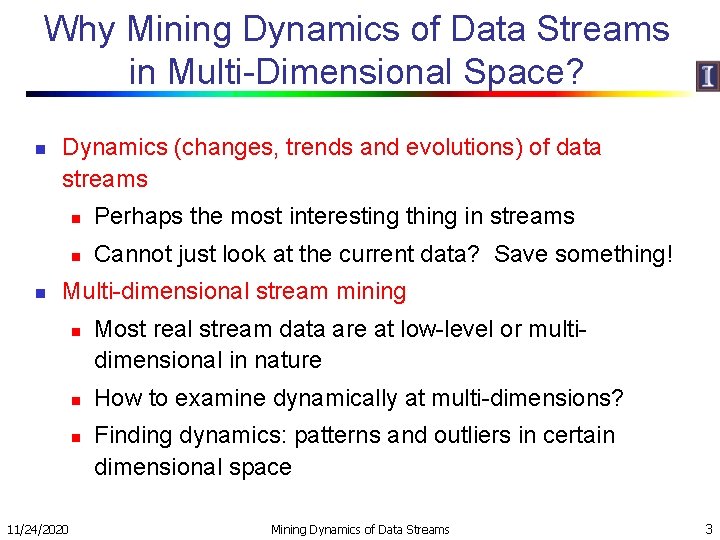 Why Mining Dynamics of Data Streams in Multi-Dimensional Space?

I

- Dynamics (changes, trends and evolutions) of data streams
  - Perhaps the most interesting thing in streams
  - Cannot just look at the current data? Save something!
- Multi-dimensional stream mining
  - Most real stream data are at low-level or multi-dimensional in nature
  - How to examine dynamically at multi-dimensions?
  - Finding dynamics: patterns and outliers in certain dimensional space

11/24/2020 Mining Dynamics of Data Streams 3